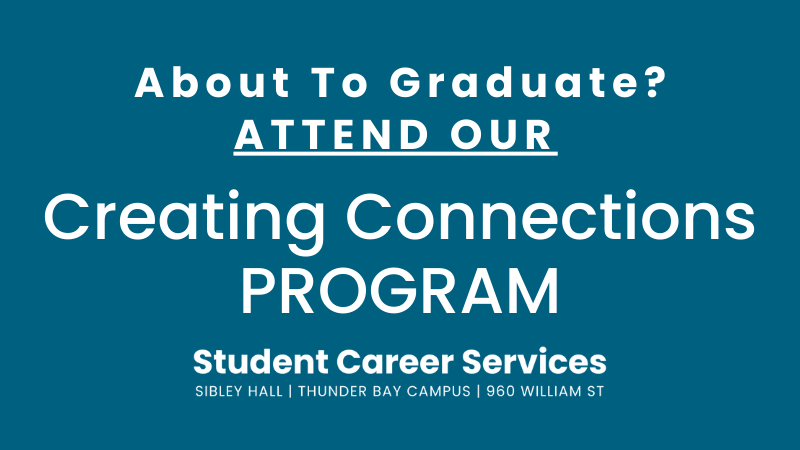 About To Graduate?
ATTEND OUR

Creating Connections PROGRAM

Student Career Services
SIBLEY HALL | THUNDER BAY CAMPUS | 960 WILLIAM ST